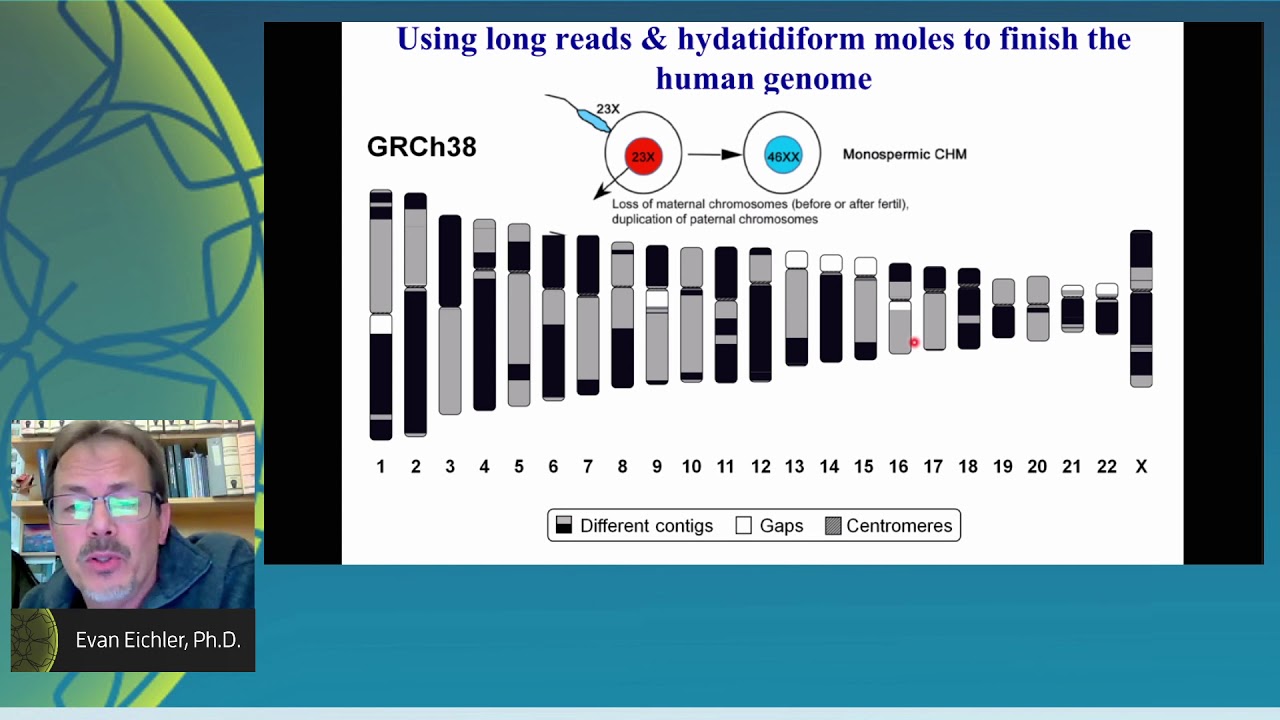 Using long reads & hydatidiform moles to finish the human genome

GRCh38

23X

23X

46XX

Monospermic CHM

Loss of maternal chromosomes (before or after fertil), duplication of paternal chromosomes

1 2 3 4 5 6 7 8 9 10 11 12 13 14 15 16 17 18 19 20 21 22 X

Different contigs Gaps Centromeres

Evan Eichler, Ph.D.